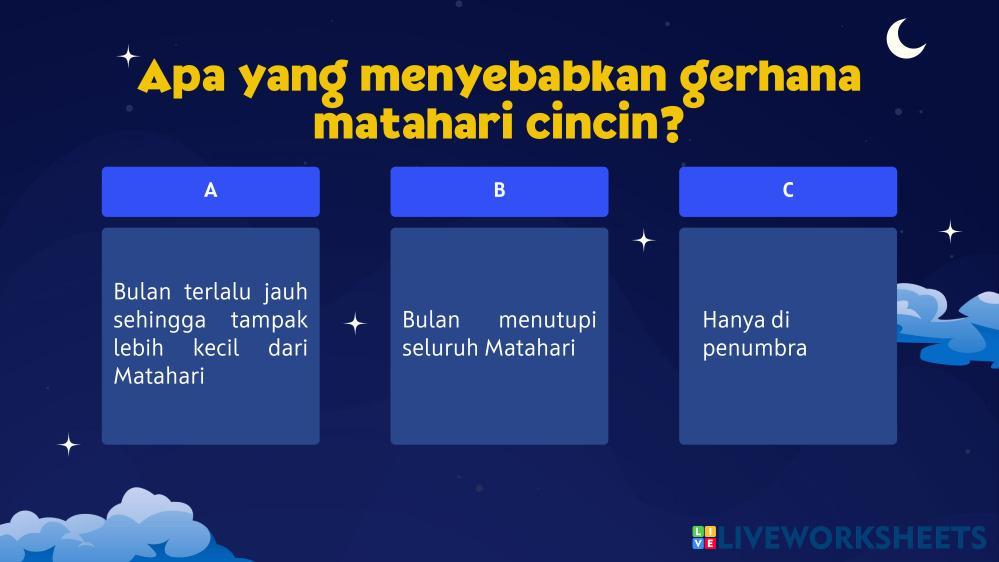 Apa yang menyebabkan gerhana matahari cincin?

A

Bulan terlalu jauh sehingga tampak lebih kecil dari Matahari

B

Bulan menutupi seluruh Matahari

C

Hanya di penumbra

LIVEWORKSHEETS